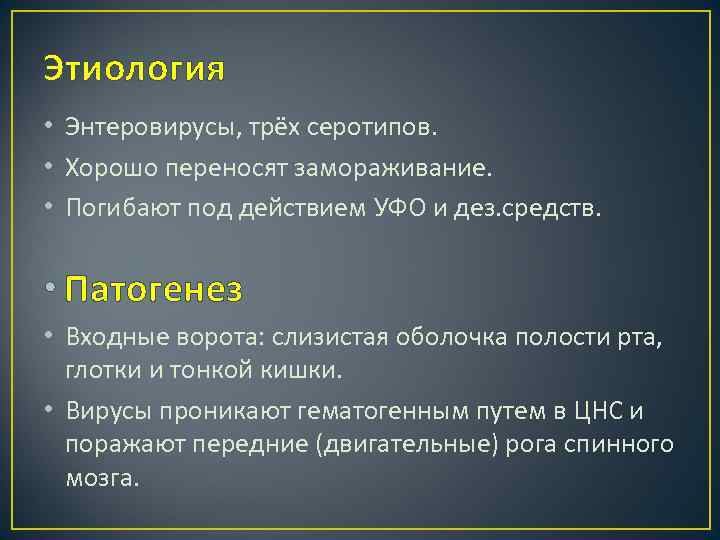 Этиология

• Энтеровирусы, трёх серотипов.
• Хорошо переносят замораживание.
• Погибают под действием УФО и дез.средств.

• Патогенез

• Входные ворота: слизистая оболочка полости рта, глотки и тонкой кишки.
• Вирусы проникают гематогенным путем в ЦНС и поражают передние (двигательные) рога спинного мозга.